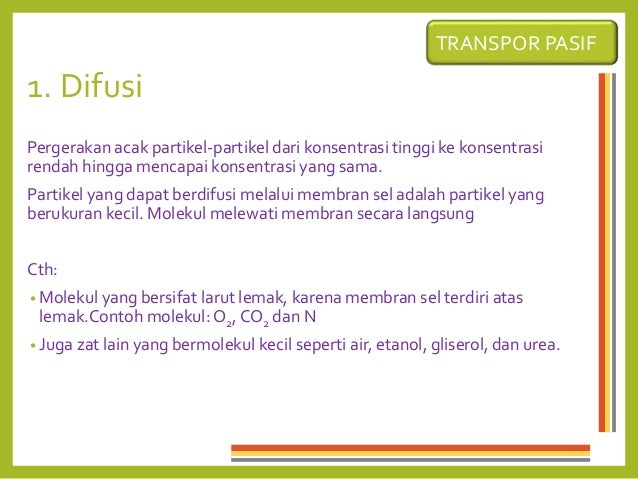 TRANSPOR PASIF

1. Difusi

Pergerakan acak partikel-partikel dari konsentrasi tinggi ke konsentrasi rendah hingga mencapai konsentrasi yang sama.

Partikel yang dapat berdifusi melalui membran sel adalah partikel yang berukuran kecil. Molekul melewati membran secara langsung

Cth:

• Molekul yang bersifat larut lemak, karena membran sel terdiri atas lemak.Contoh molekul: $O_2$, $CO_2$ dan N

• Juga zat lain yang bermolekul kecil seperti air, etanol, gliserol, dan urea.